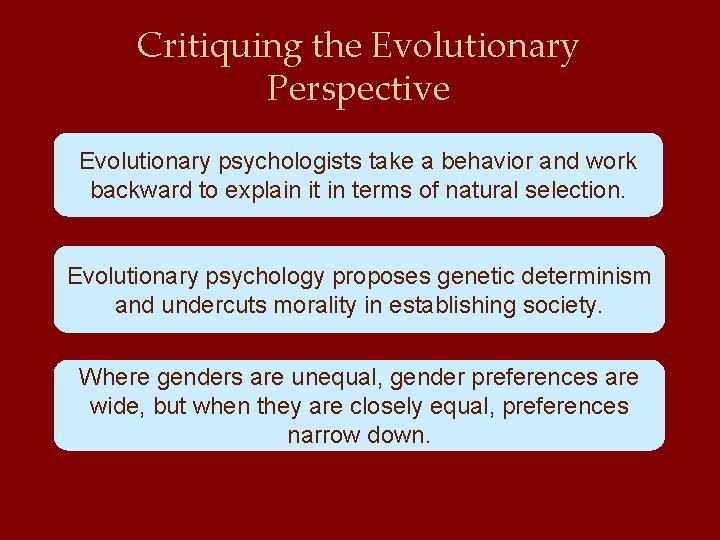 Critiquing the Evolutionary Perspective

Evolutionary psychologists take a behavior and work backward to explain it in terms of natural selection.

Evolutionary psychology proposes genetic determinism and undercuts morality in establishing society.

Where genders are unequal, gender preferences are wide, but when they are closely equal, preferences narrow down.